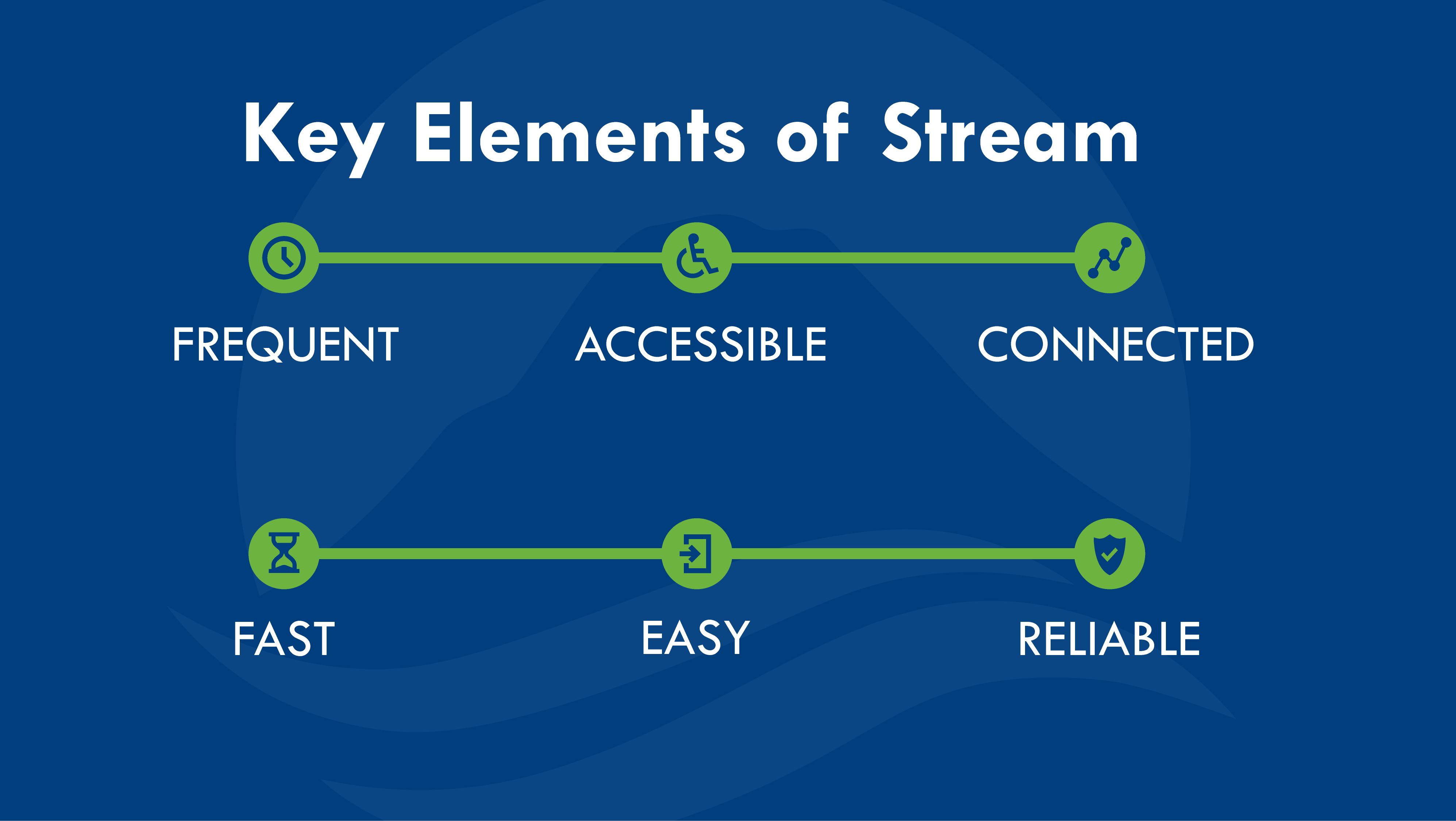 Key Elements of Stream

FREQUENT

ACCESSIBLE

CONNECTED

FAST

EASY

RELIABLE